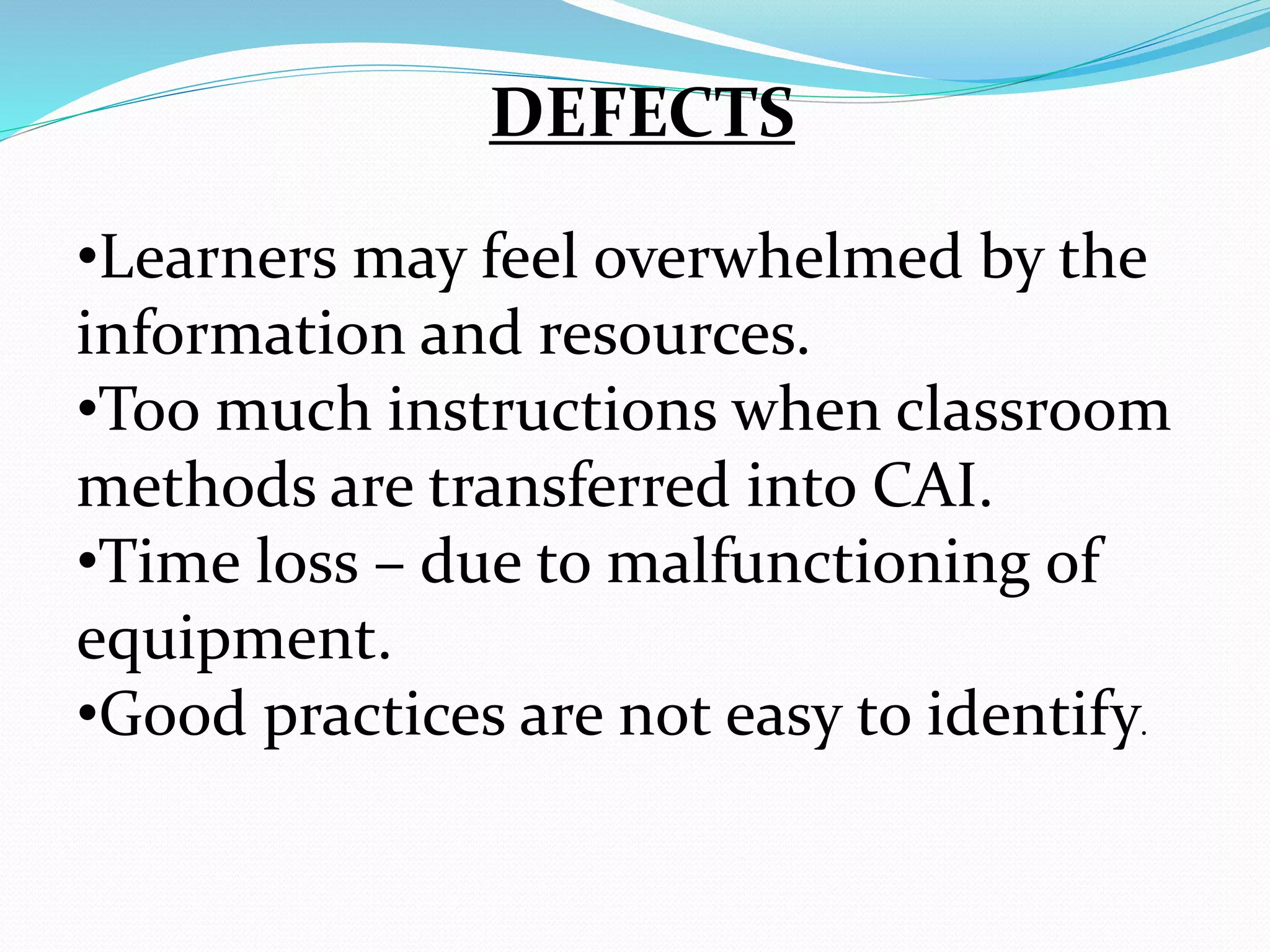 DEFECTS

•Learners may feel overwhelmed by the information and resources.
•Too much instructions when classroom methods are transferred into CAI.
•Time loss – due to malfunctioning of equipment.
•Good practices are not easy to identify.